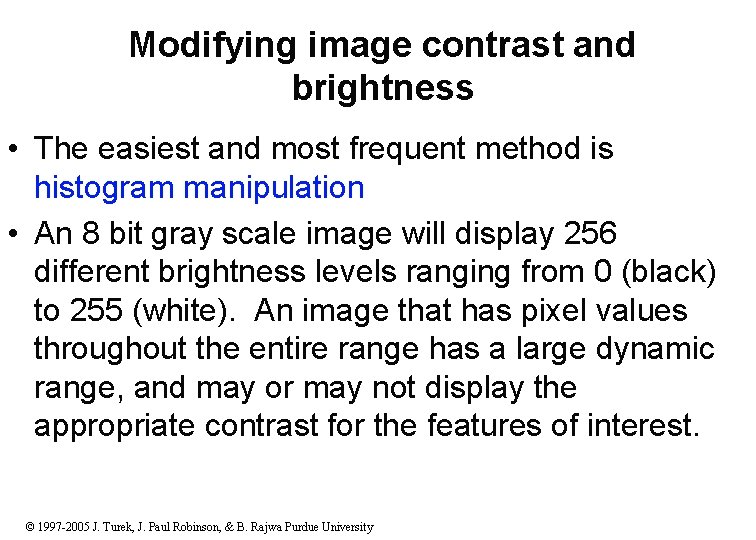 Modifying image contrast and brightness

• The easiest and most frequent method is histogram manipulation

• An 8 bit gray scale image will display 256 different brightness levels ranging from 0 (black) to 255 (white). An image that has pixel values throughout the entire range has a large dynamic range, and may or may not display the appropriate contrast for the features of interest.

© 1997-2005 J. Turek, J. Paul Robinson, & B. Rajwa Purdue University